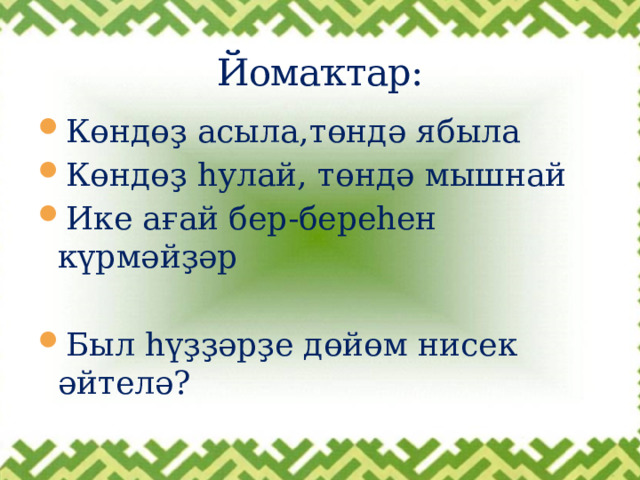 Йомаҡтар:

Көндөҙ асыла,төндә ябыла

Көндөҙ һулай, төндә мышнай

Ике ағай бер-береһен күрмәйҙәр

Был һүҙҙәрҙе дөйөм нисек әйтелә?